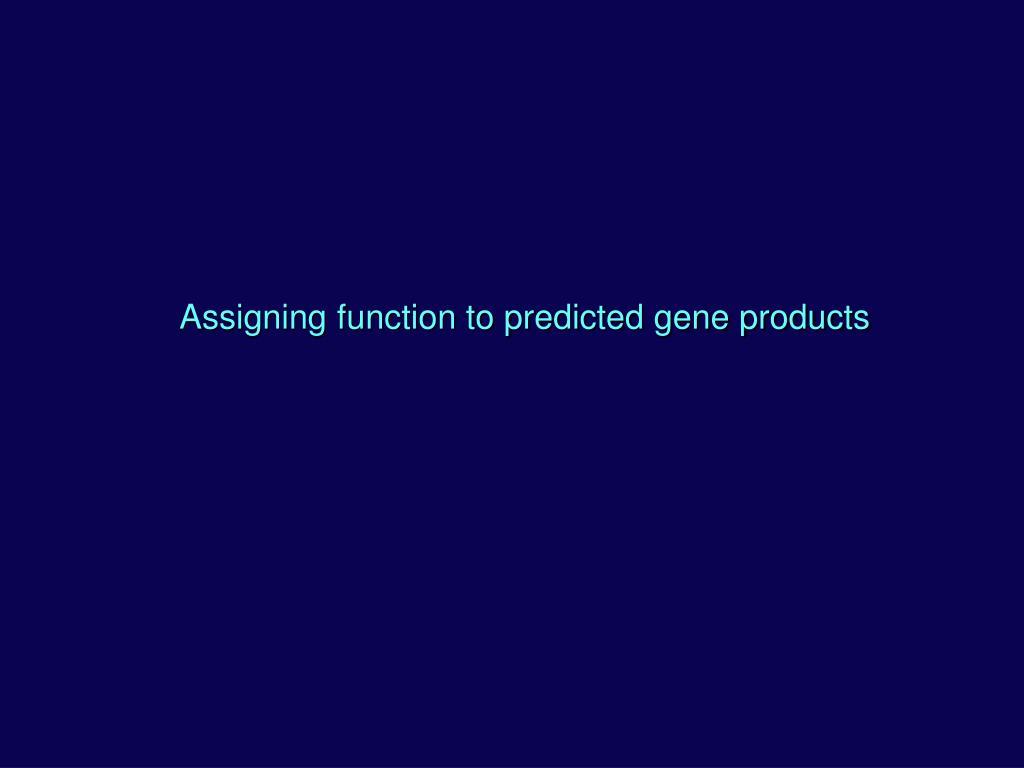 Assigning function to predicted gene products